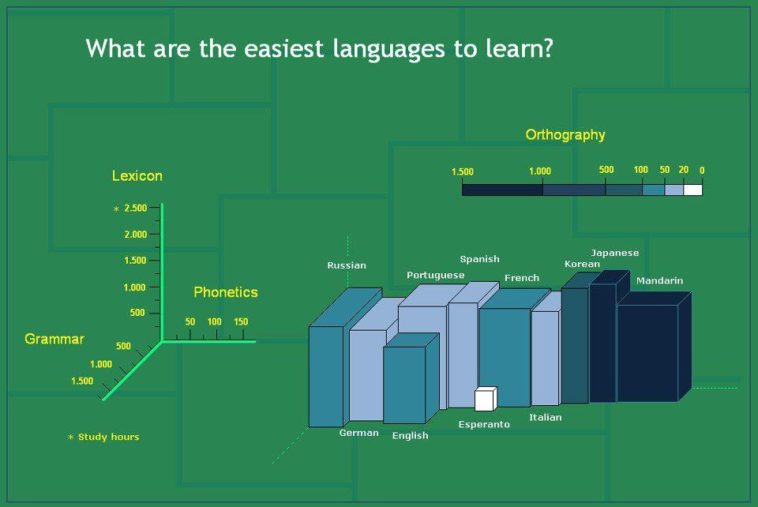 What are the easiest languages to learn?

Orthography

1.500 1.000 500 100 50 20 0

Lexicon

* 2.500
2.000
1.500
1.000
500

Phonetics

50 100 150

Grammar

500
1.000
1.500

* Study hours

Russian
Portuguese
Spanish
French
Korean
Japanese
Mandarin
German
English
Esperanto
Italian